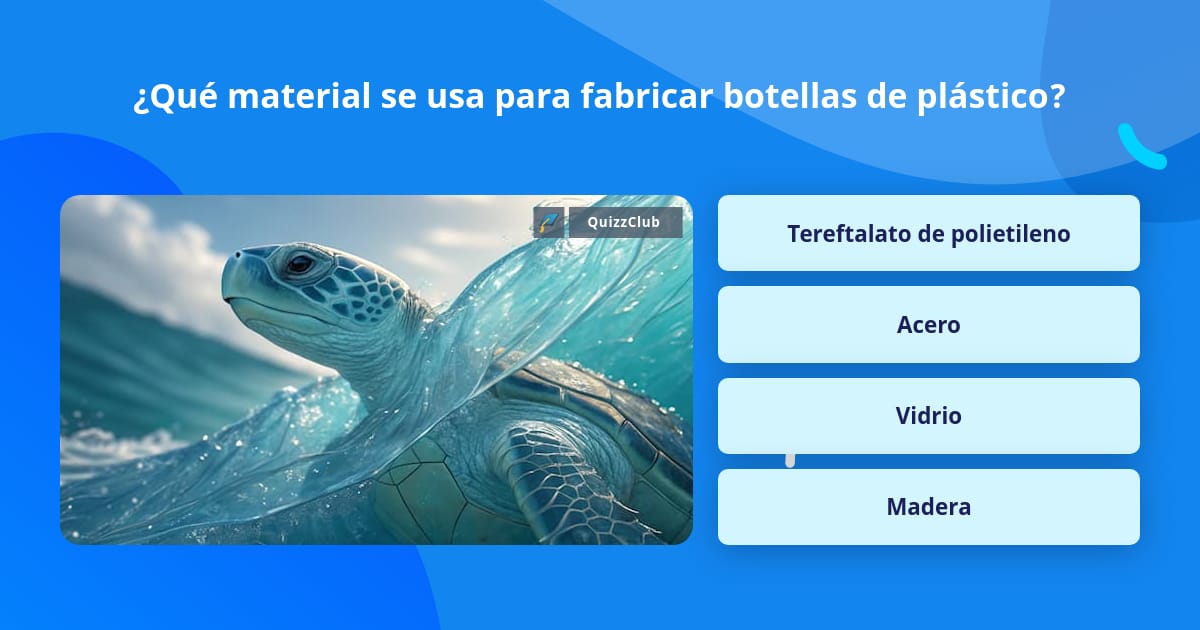 ¿Qué material se usa para fabricar botellas de plástico?

QuizzClub

Tereftalato de polietileno

Acero

Vidrio

Madera